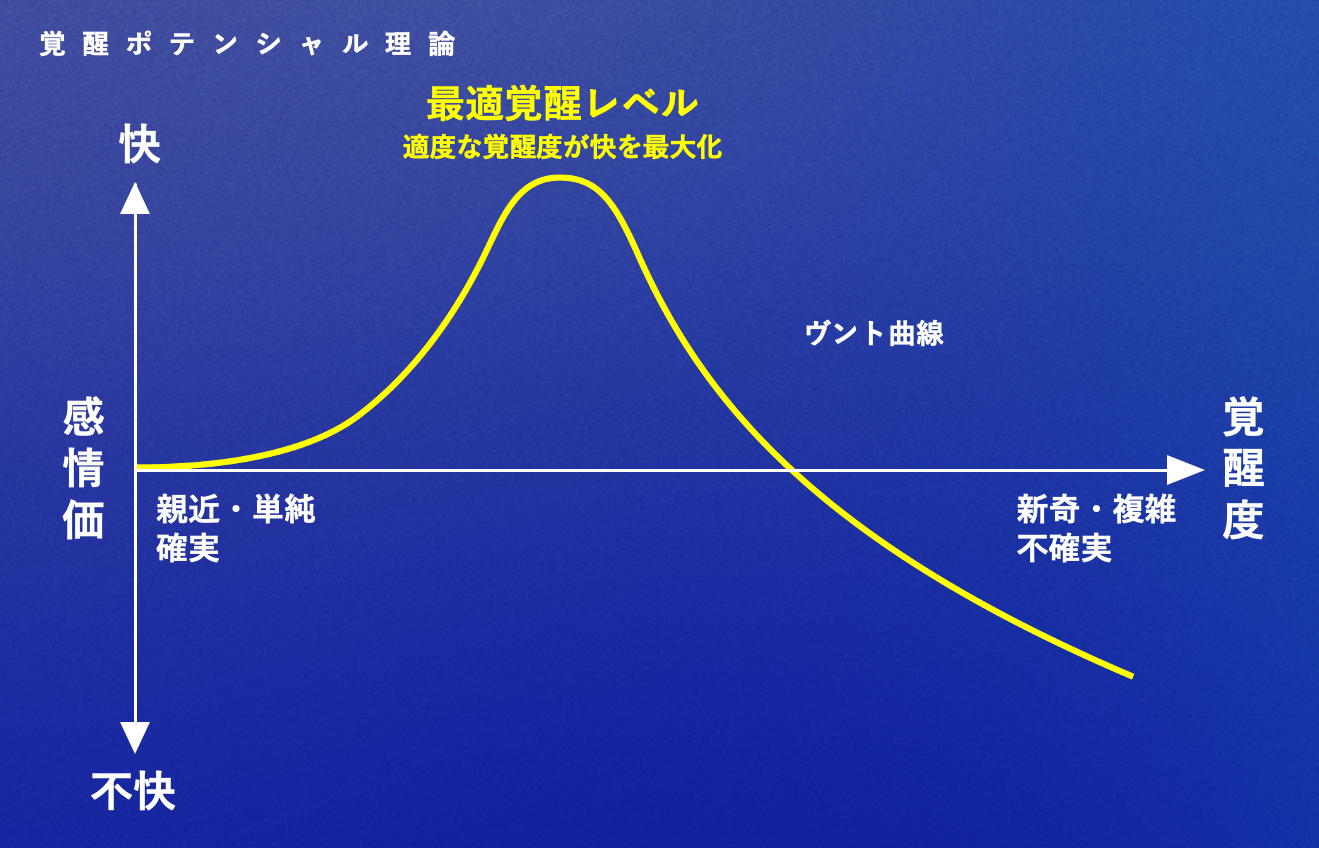 覚醒ポテンシャル理論

最適覚醒レベル
適度な覚醒度が快を最大化

快

ヴント曲線

感情価

覚醒度

親近・単純
確実

新奇・複雑
不確実

不快